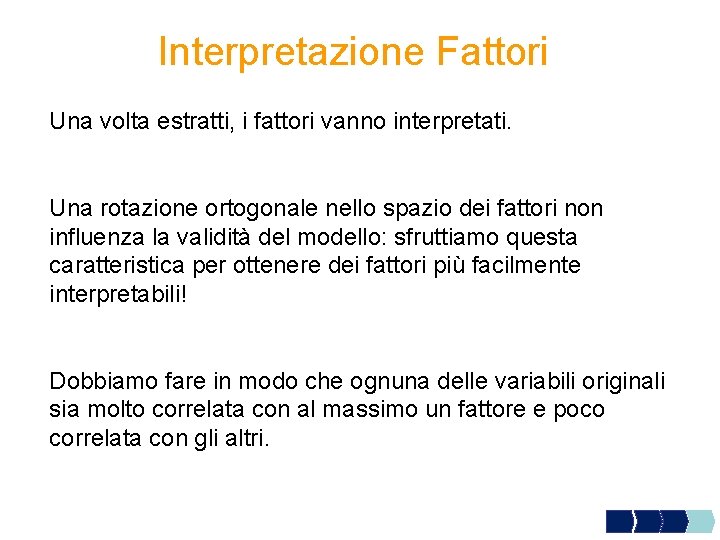 Interpretazione Fattori

Una volta estratti, i fattori vanno interpretati.

Una rotazione ortogonale nello spazio dei fattori non influenza la validità del modello: sfruttiamo questa caratteristica per ottenere dei fattori più facilmente interpretabili!

Dobbiamo fare in modo che ognuna delle variabili originali sia molto correlata con al massimo un fattore e poco correlata con gli altri.